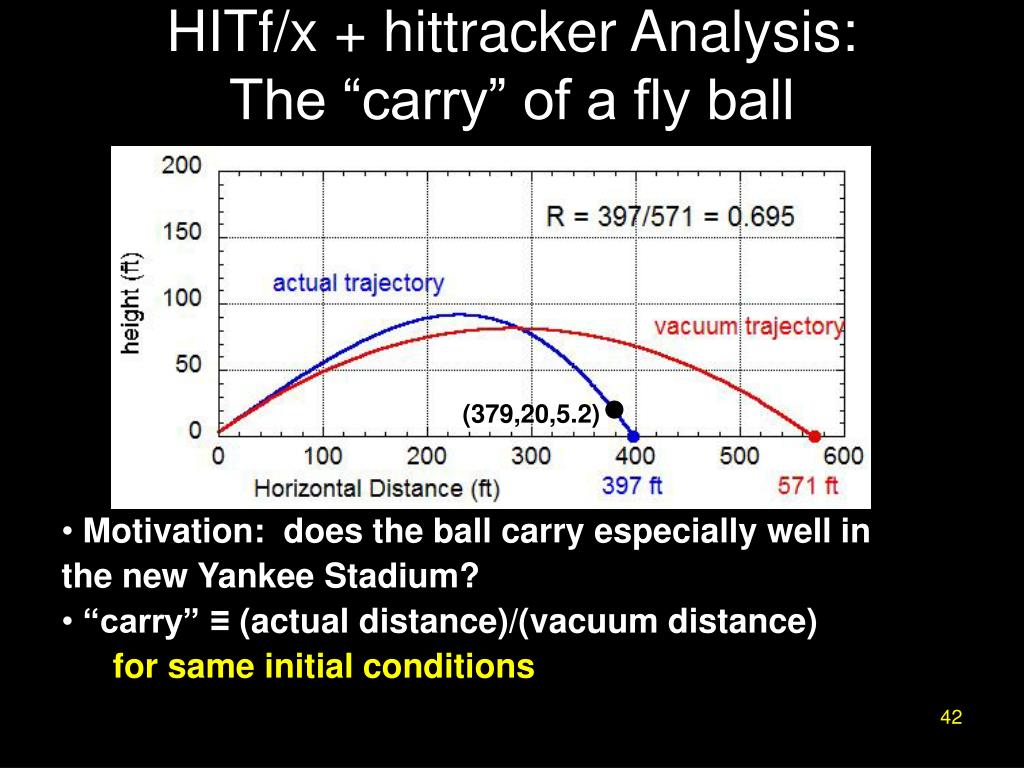 HITf/x + hittracker Analysis:
The “carry” of a fly ball

200
150
100
50
0
height (ft)
R = 397/571 = 0.695
actual trajectory
vacuum trajectory
(379,20,5.2)
0 100 200 300 400 500 600
Horizontal Distance (ft)
397 ft
571 ft

• Motivation: does the ball carry especially well in the new Yankee Stadium?
• “carry” ≡ (actual distance)/(vacuum distance)
for same initial conditions

42